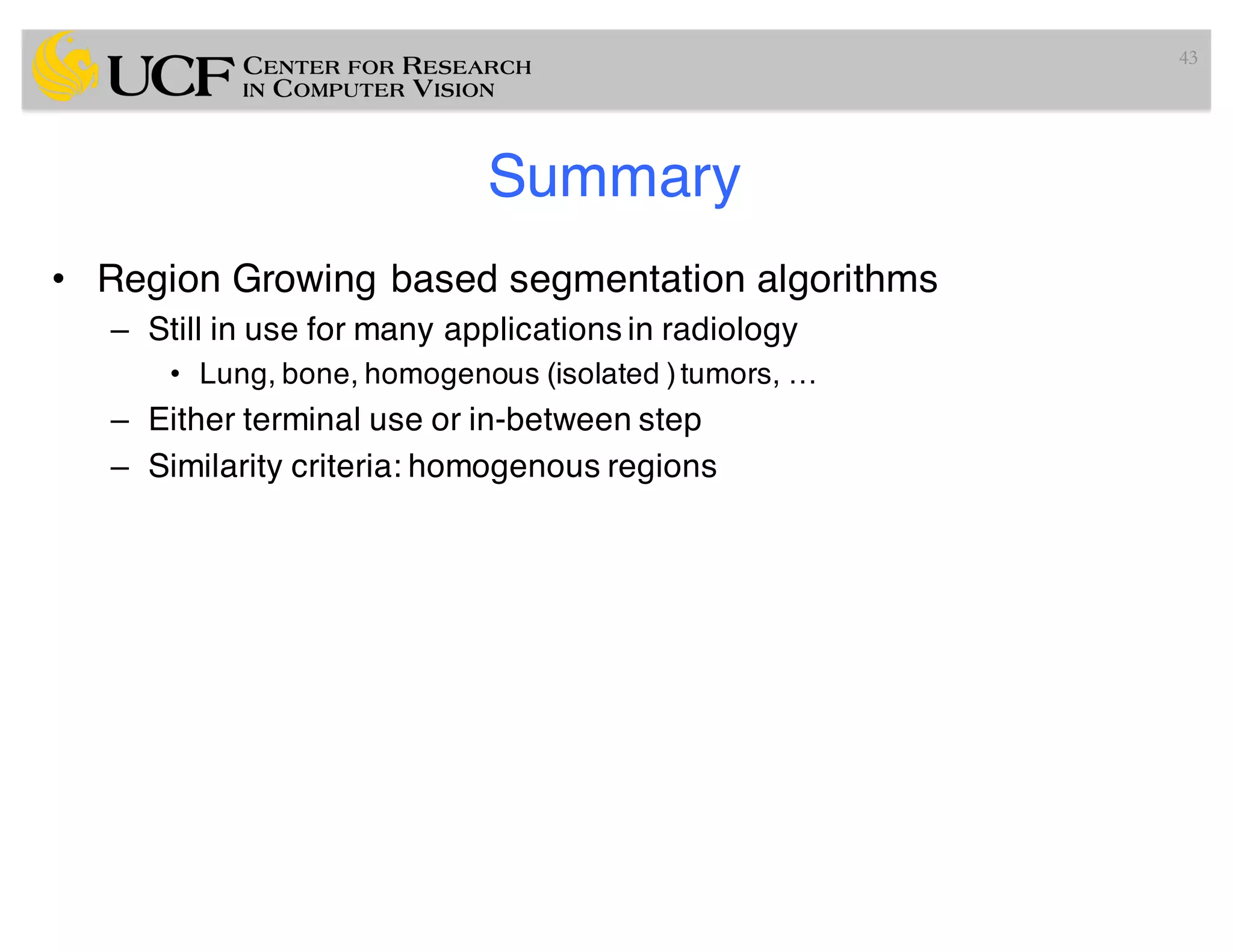 UCF CENTER FOR RESEARCH IN COMPUTER VISION

43

Summary

• Region Growing based segmentation algorithms
– Still in use for many applications in radiology
• Lung, bone, homogenous (isolated ) tumors, …
– Either terminal use or in-between step
– Similarity criteria: homogenous regions